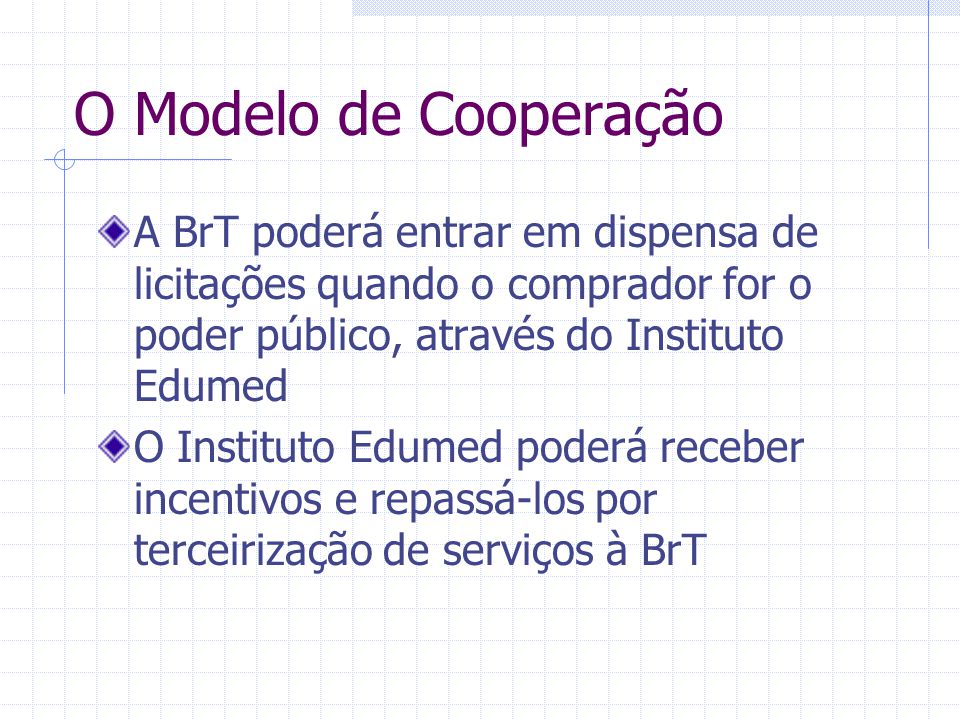 O Modelo de Cooperação

A BrT poderá entrar em dispensa de licitações quando o comprador for o poder público, através do Instituto Edumed

O Instituto Edumed poderá receber incentivos e repassá-los por terceirização de serviços à BrT